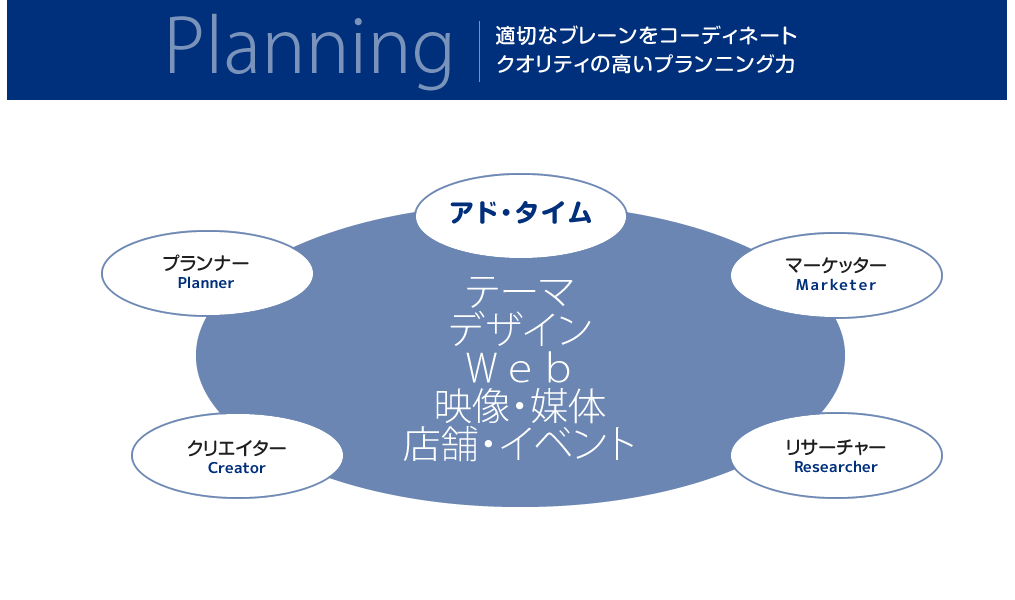 Planning
適切なブレーンをコーディネート
クオリティの高いプランニング力

アド・タイム

プランナー
Planner

マーケッター
Marketer

テーマ
デザイン
Web
映像・媒体
店舗・イベント

クリエイター
Creator

リサーチャー
Researcher